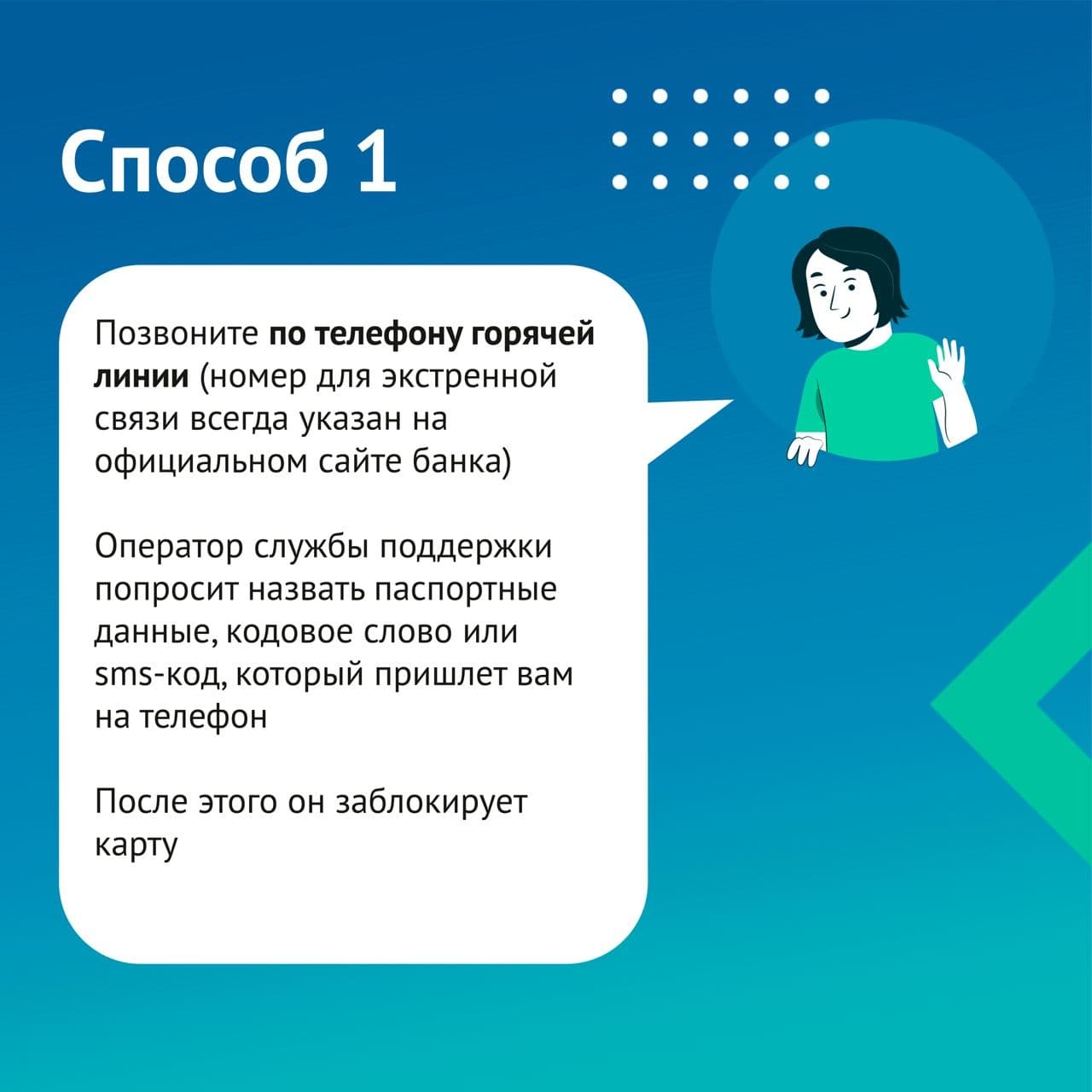 Способ 1

Позвоните по телефону горячей линии (номер для экстренной связи всегда указан на официальном сайте банка)

Оператор службы поддержки попросит назвать паспортные данные, кодовое слово или sms-код, который пришлет вам на телефон

После этого он заблокирует карту